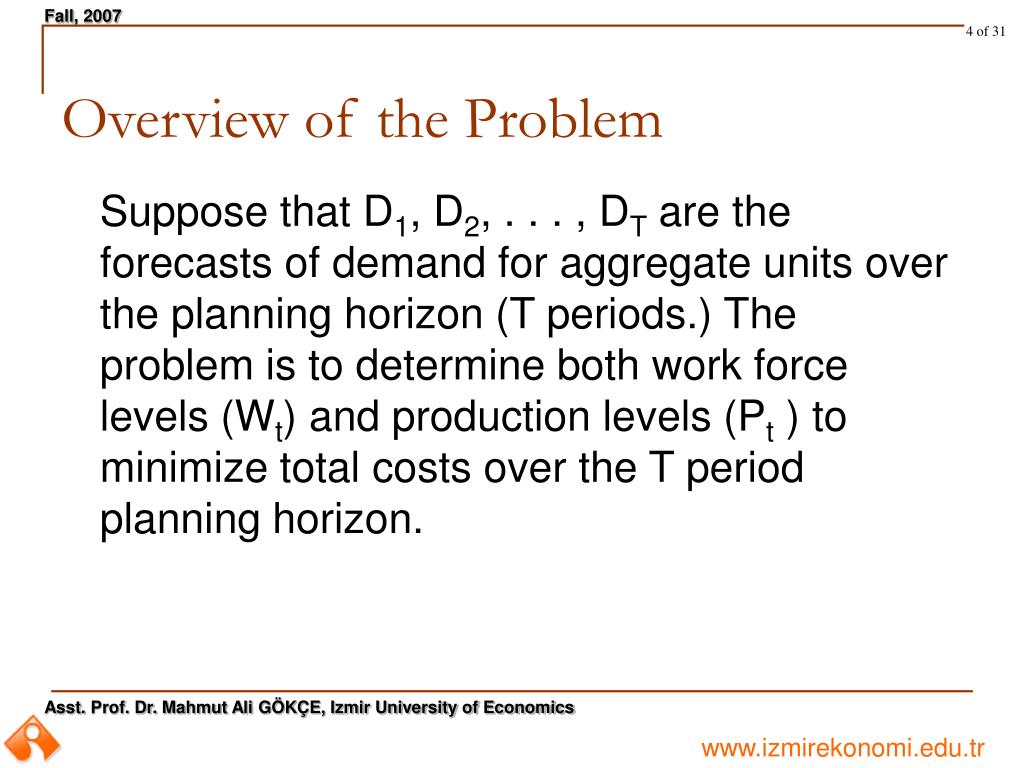 Fall, 2007

4 of 31

Overview of the Problem

Suppose that $D_1$, $D_2$, . . . , $D_T$ are the forecasts of demand for aggregate units over the planning horizon (T periods.) The problem is to determine both work force levels ($W_t$) and production levels ($P_t$ ) to minimize total costs over the T period planning horizon.

Asst. Prof. Dr. Mahmut Ali GÖKÇE, Izmir University of Economics

www.izmirekonomi.edu.tr